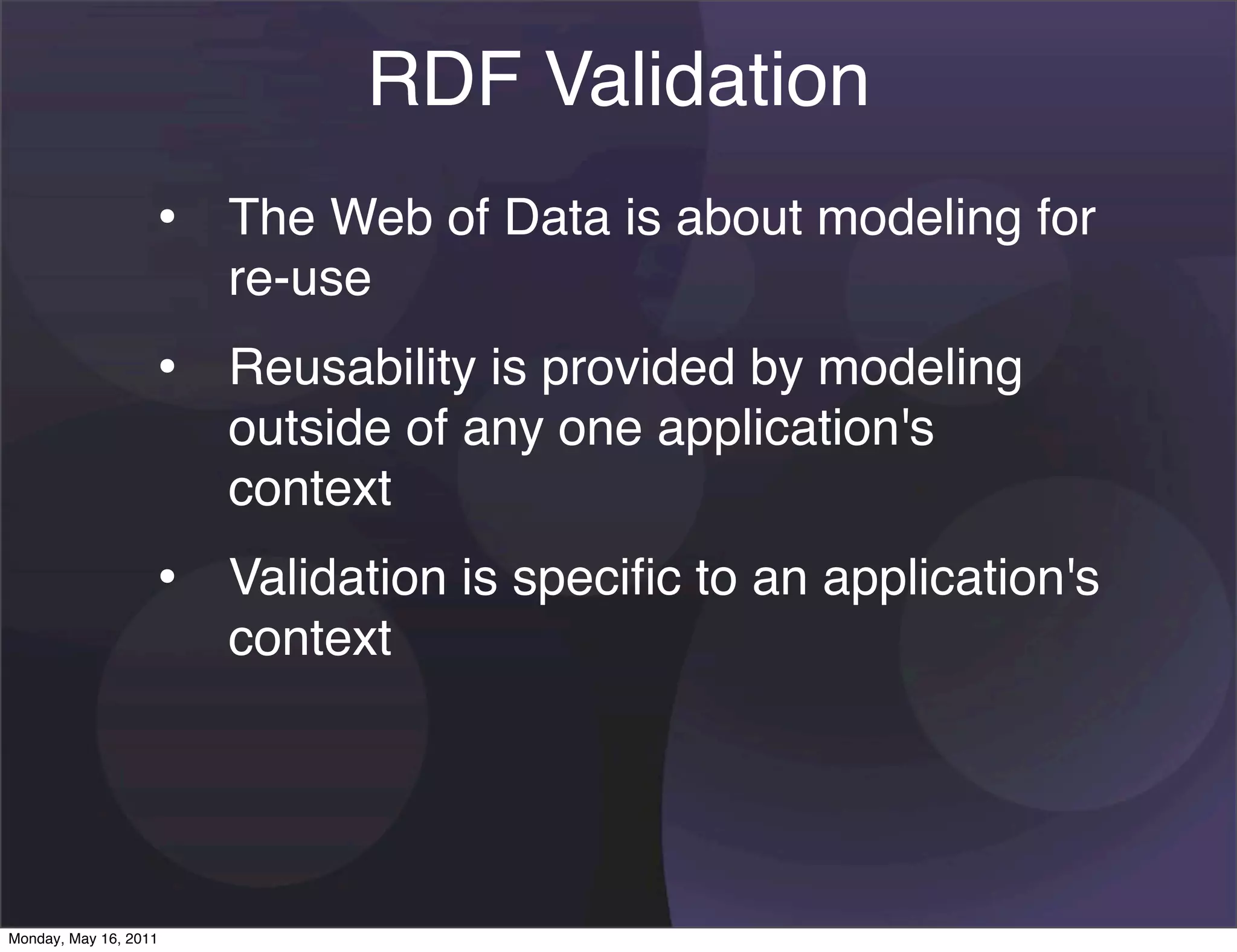 RDF Validation

• The Web of Data is about modeling for re-use

• Reusability is provided by modeling outside of any one application's context

• Validation is specific to an application's context

Monday, May 16, 2011